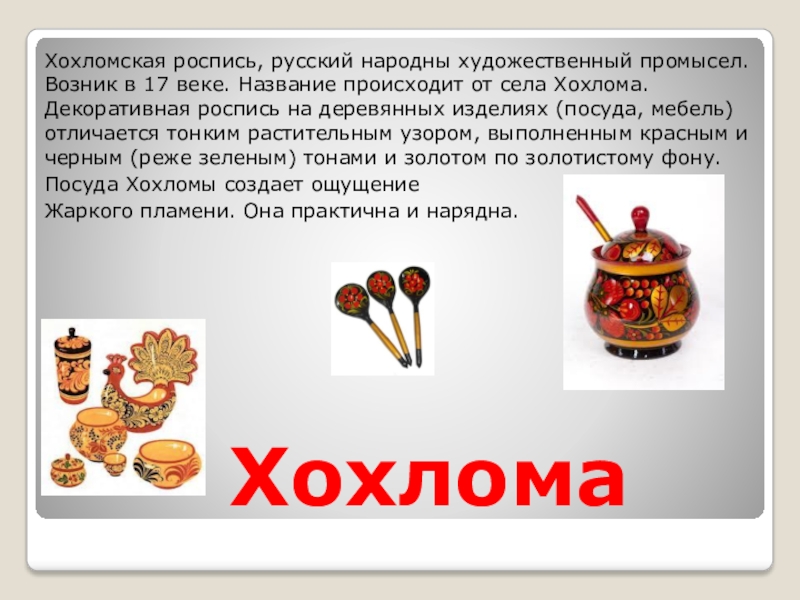 Хохломская роспись, русский народны художественный промысел. Возник в 17 веке. Название происходит от села Хохлома. Декоративная роспись на деревянных изделиях (посуда, мебель) отличается тонким растительным узором, выполненным красным и черным (реже зеленым) тонами и золотом по золотистому фону.

Посуда Хохломы создает ощущение

Жаркого пламени. Она практична и нарядна.

Хохлома